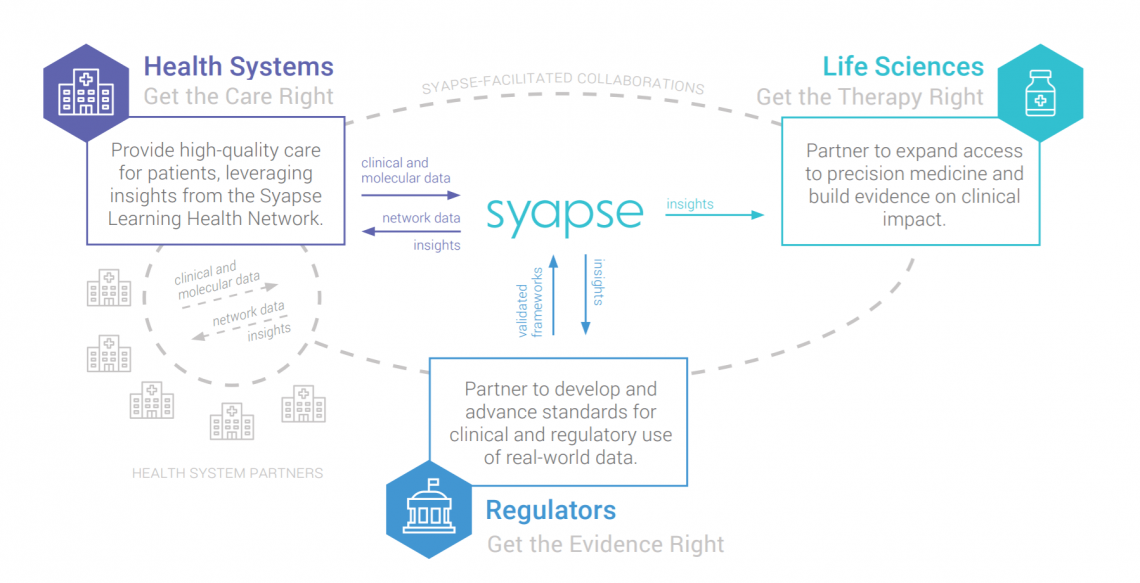 Health Systems
Get the Care Right

SYAPSE-FACILITATED COLLABORATIONS

Life Sciences
Get the Therapy Right

Provide high-quality care for patients, leveraging insights from the Syapse Learning Health Network.

clinical and molecular data

network data

insights

syapse

insights

Partner to expand access to precision medicine and build evidence on clinical impact.

clinical and molecular data

network data

insights

validated frameworks

insights

Partner to develop and advance standards for clinical and regulatory use of real-world data.

HEALTH SYSTEM PARTNERS

Regulators
Get the Evidence Right